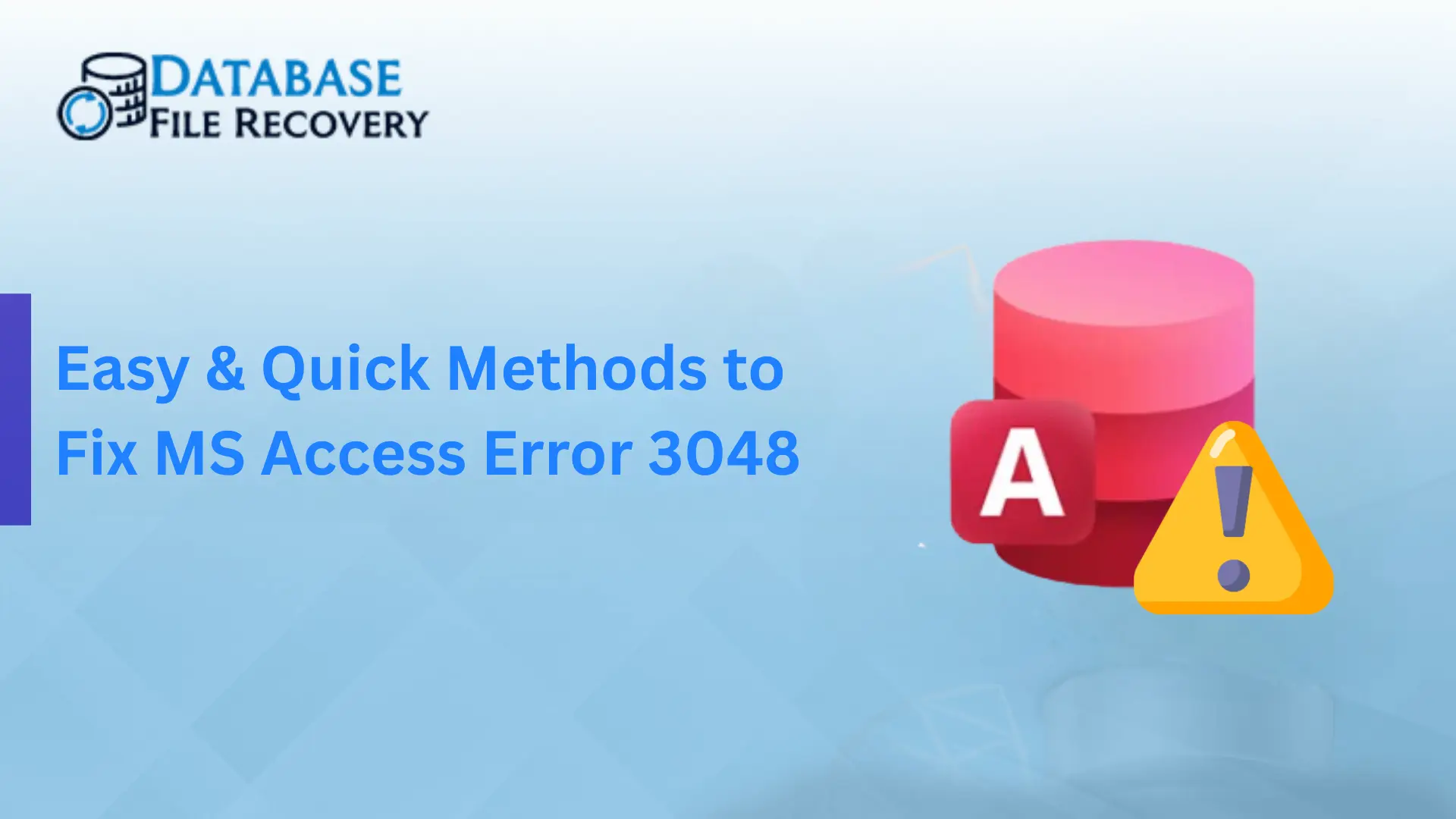 DATABASE
FILE RECOVERY

Easy & Quick Methods to Fix MS Access Error 3048

A